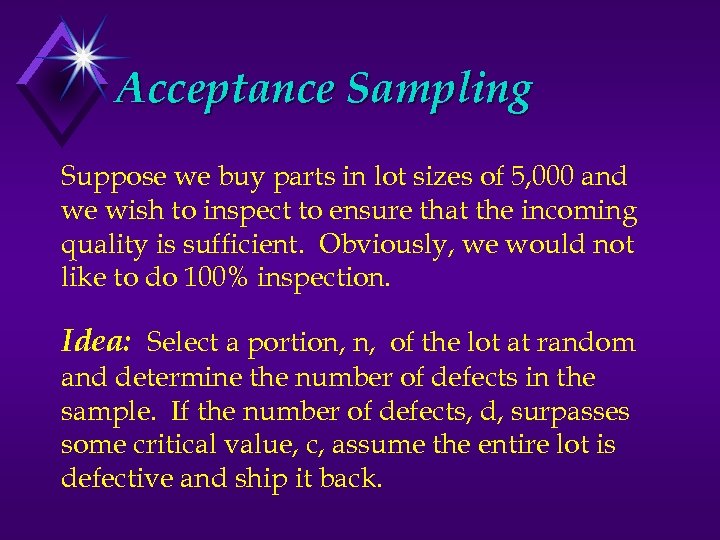 Acceptance Sampling

Suppose we buy parts in lot sizes of 5,000 and we wish to inspect to ensure that the incoming quality is sufficient. Obviously, we would not like to do 100% inspection.

Idea: Select a portion, n, of the lot at random and determine the number of defects in the sample. If the number of defects, d, surpasses some critical value, c, assume the entire lot is defective and ship it back.